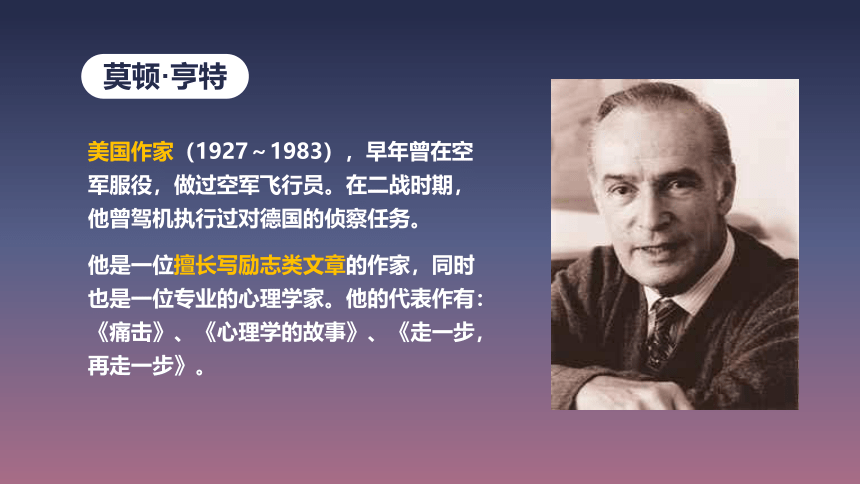 莫顿·亨特

美国作家（1927～1983），早年曾在空军服役，做过空军飞行员。在二战时期，他曾驾机执行过对德国的侦察任务。

他是一位擅长写励志类文章的作家，同时也是一位专业的心理学家。他的代表作有：《痛击》、《心理学的故事》、《走一步，再走一步》。